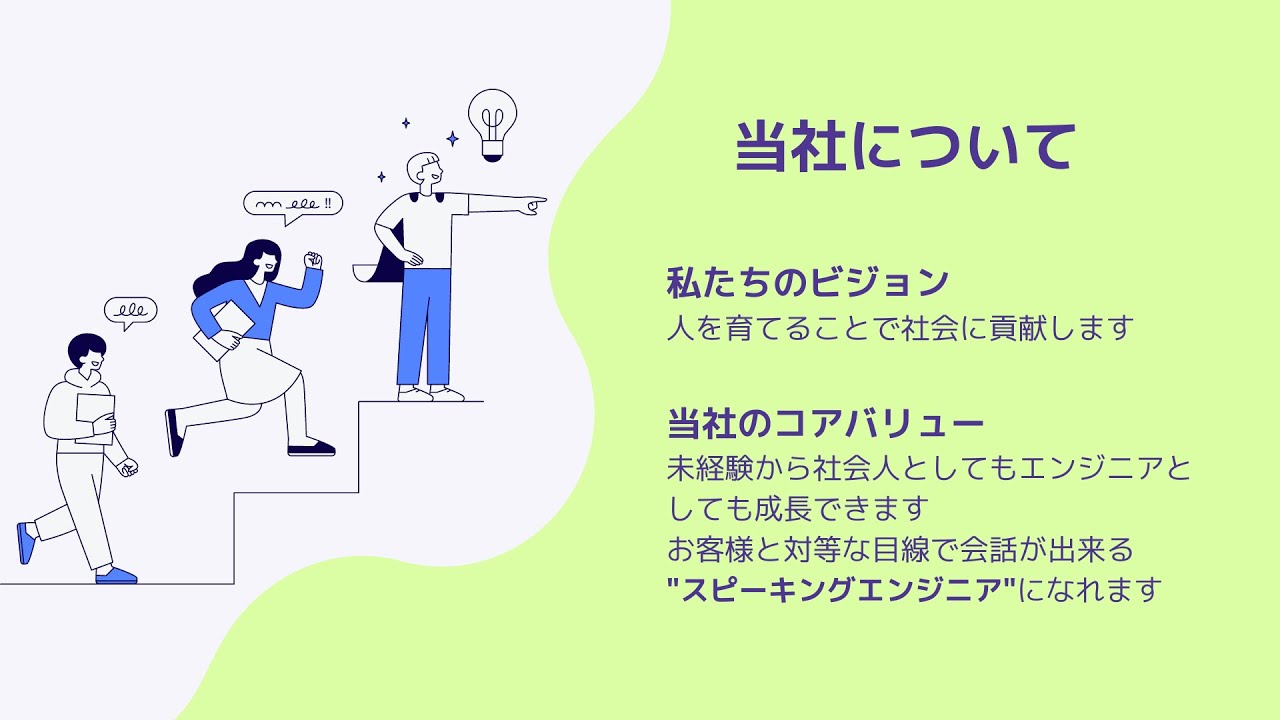 当社について

私たちのビジョン
人を育てることで社会に貢献します

当社のコアバリュー
未経験から社会人としてもエンジニアとしても成長できます
お客様と対等な目線で会話が出来る
"スピーキングエンジニア"になれます